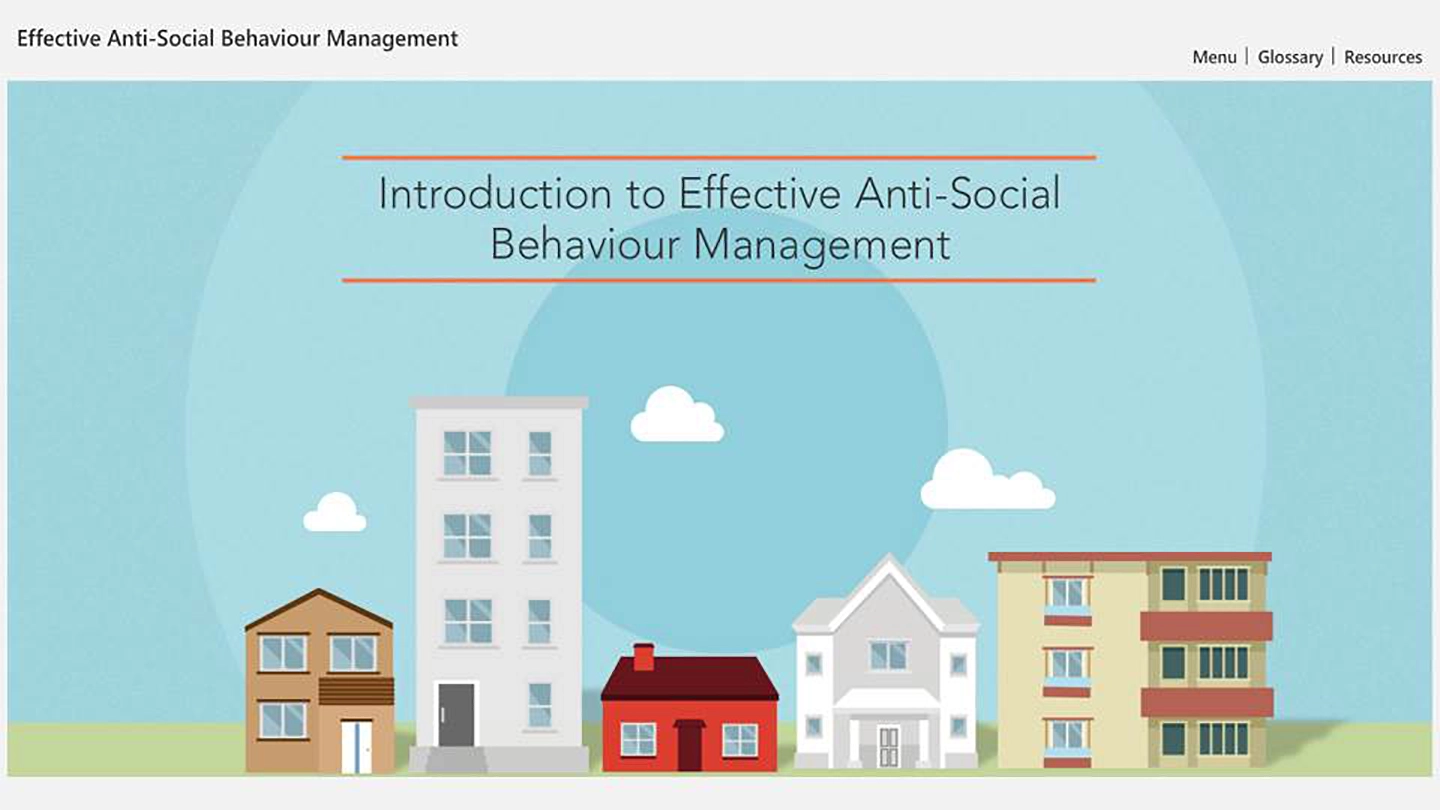 Effective Anti-Social Behaviour Management

Menu | Glossary | Resources

Introduction to Effective Anti-Social Behaviour Management